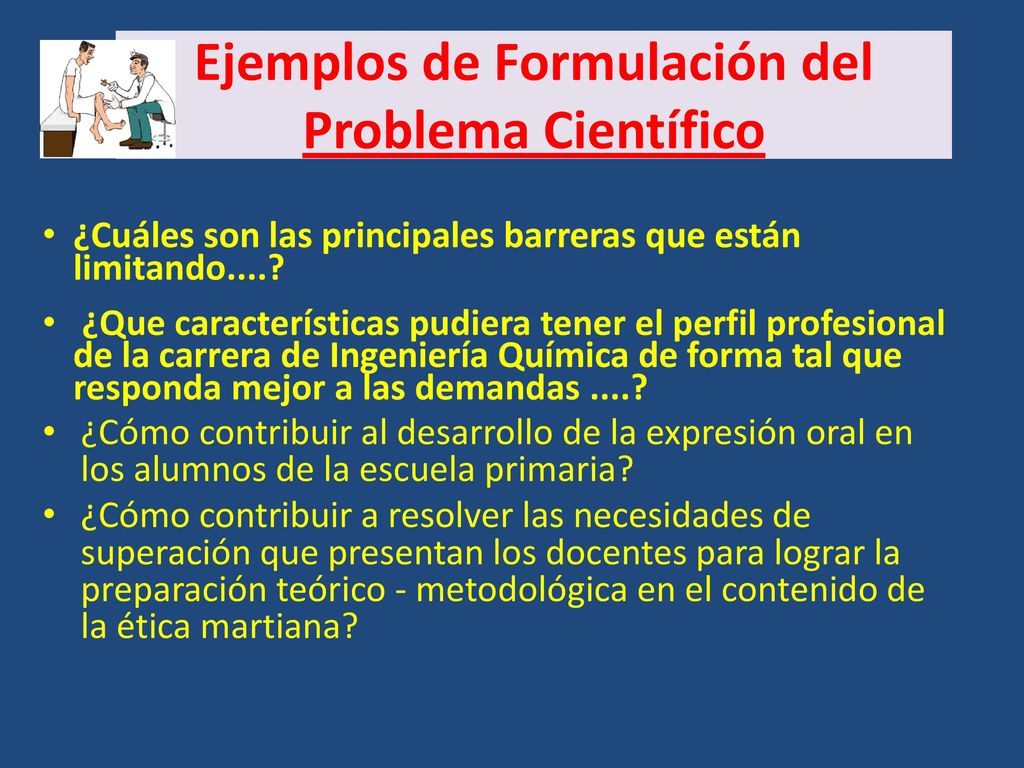 Ejemplos de Formulación del Problema Científico

• ¿Cuáles son las principales barreras que están limitando....?

• ¿Que características pudiera tener el perfil profesional de la carrera de Ingeniería Química de forma tal que responda mejor a las demandas ....?

• ¿Cómo contribuir al desarrollo de la expresión oral en los alumnos de la escuela primaria?

• ¿Cómo contribuir a resolver las necesidades de superación que presentan los docentes para lograr la preparación teórico - metodológica en el contenido de la ética martiana?